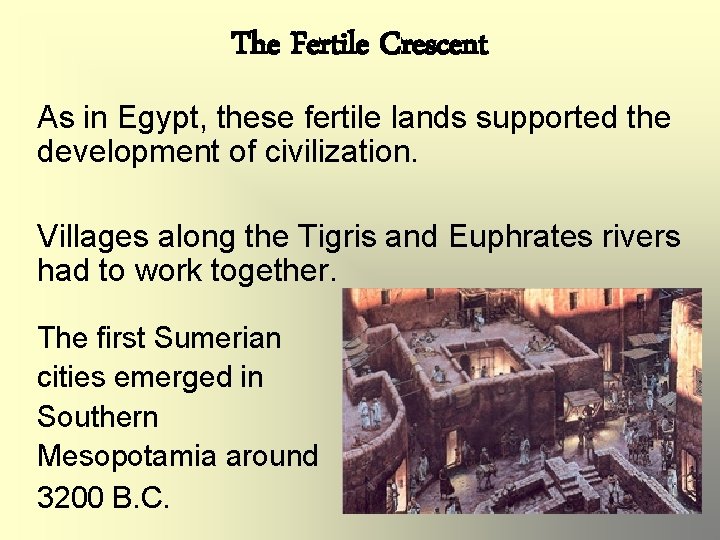 The Fertile Crescent

As in Egypt, these fertile lands supported the development of civilization.

Villages along the Tigris and Euphrates rivers had to work together.

The first Sumerian cities emerged in Southern Mesopotamia around 3200 B.C.